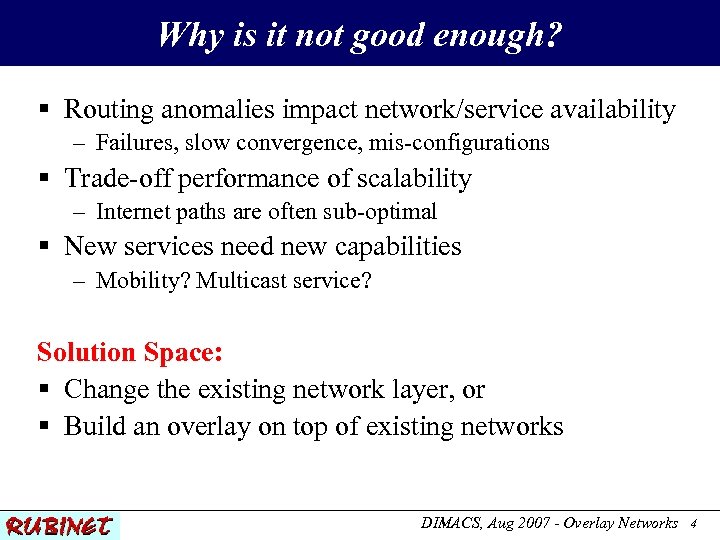 Why is it not good enough?

▪ Routing anomalies impact network/service availability
– Failures, slow convergence, mis-configurations
▪ Trade-off performance of scalability
– Internet paths are often sub-optimal
▪ New services need new capabilities
– Mobility? Multicast service?

Solution Space:
▪ Change the existing network layer, or
▪ Build an overlay on top of existing networks

RUBINET

DIMACS, Aug 2007 - Overlay Networks 4